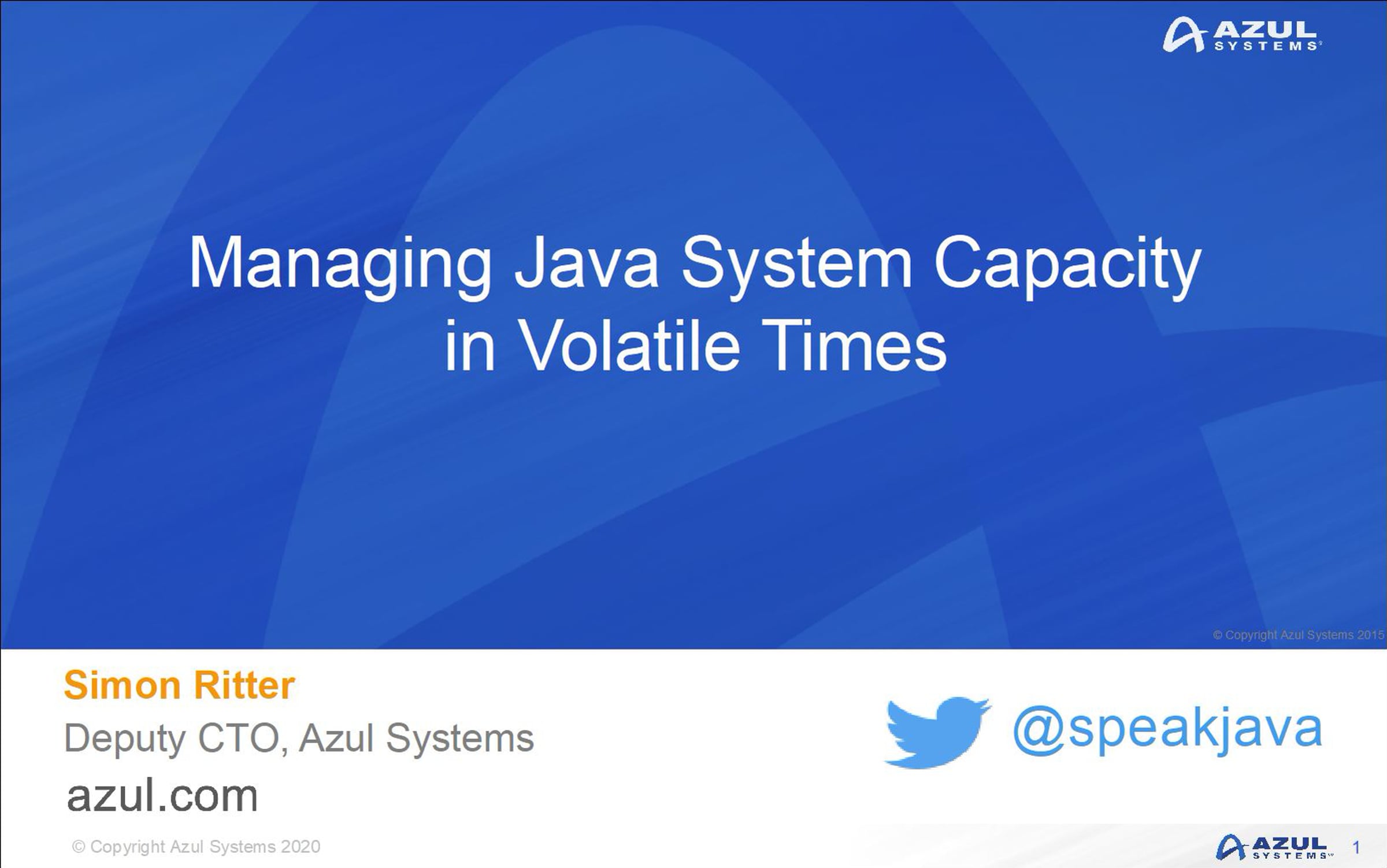 AZUL SYSTEMS

Managing Java System Capacity in Volatile Times

© Copyright Azul Systems 2015

Simon Ritter

Deputy CTO, Azul Systems

azul.com

@speakjava

© Copyright Azul Systems 2020

AZUL SYSTEMS

1